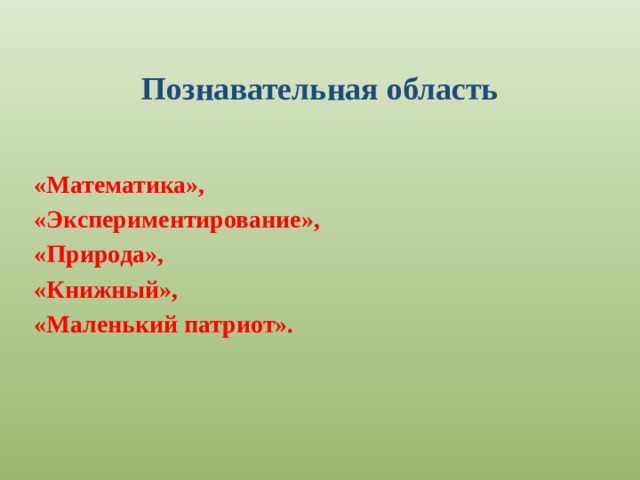 Познавательная область

«Математика»,
«Экспериментирование»,
«Природа»,
«Книжный»,
«Маленький патриот».